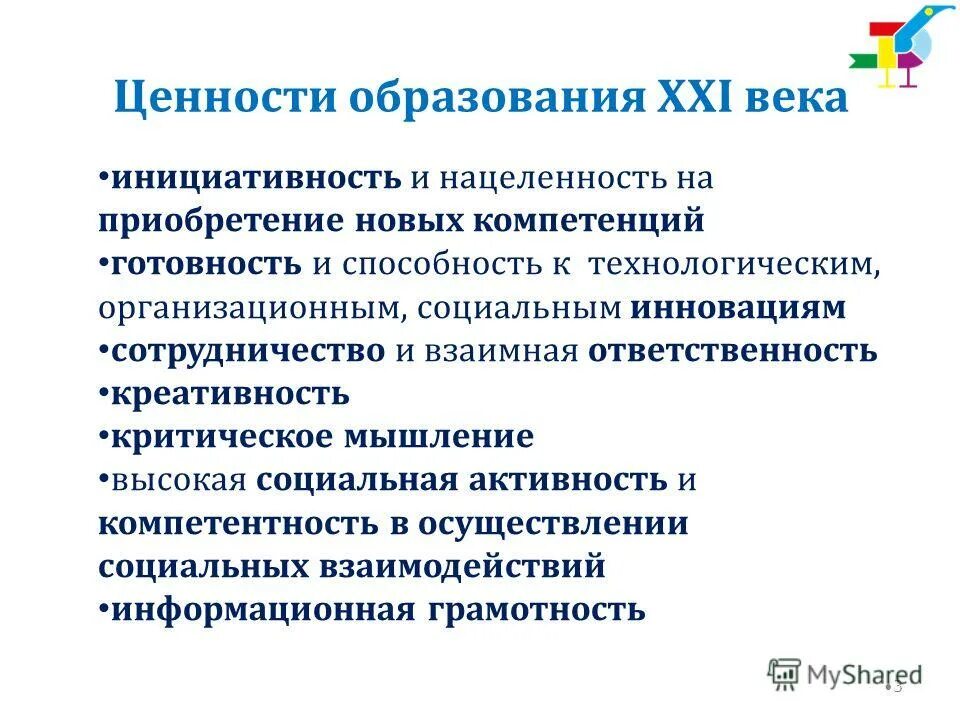 Ценности образования XXI века

•инициативность и нацеленность на приобретение новых компетенций
•готовность и способность к технологическим, организационным, социальным инновациям
•сотрудничество и взаимная ответственность
•креативность
•критическое мышление
•высокая социальная активность и компетентность в осуществлении социальных взаимодействий
•информационная грамотность

MyShared

3